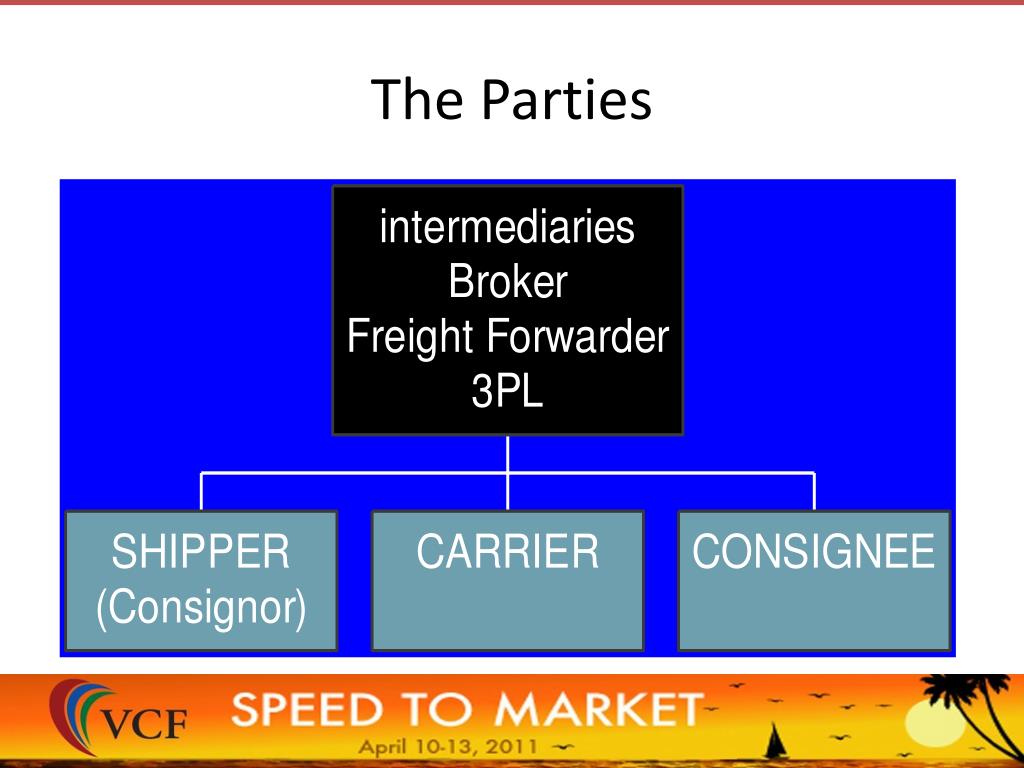 The Parties

intermediaries
Broker
Freight Forwarder
3PL

SHIPPER
(Consignor)

CARRIER

CONSIGNEE

VCF

SPEED TO MARKET

April 10-13, 2011